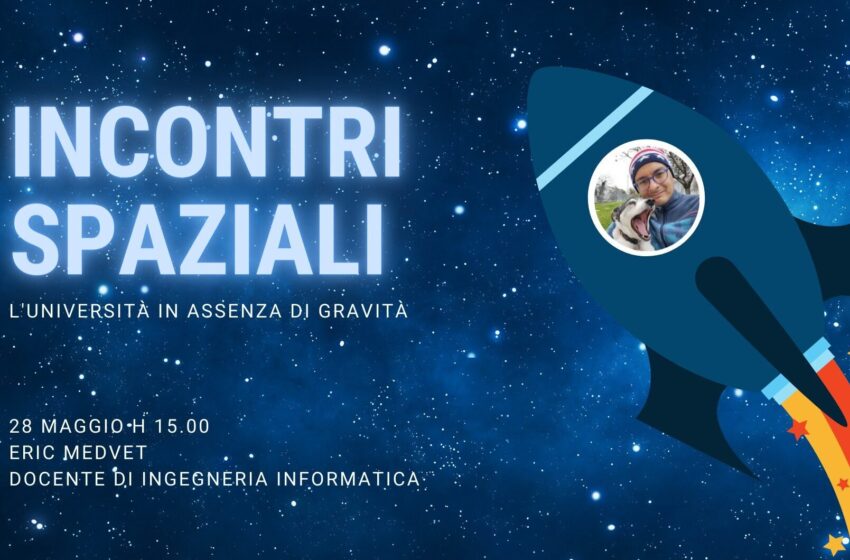 INCONTRI SPAZIALI

L'UNIVERSITÀ IN ASSENZA DI GRAVITÀ

28 MAGGIO H 15.00
ERIC MEDVET
DOCENTE DI INGEGNERIA INFORMATICA